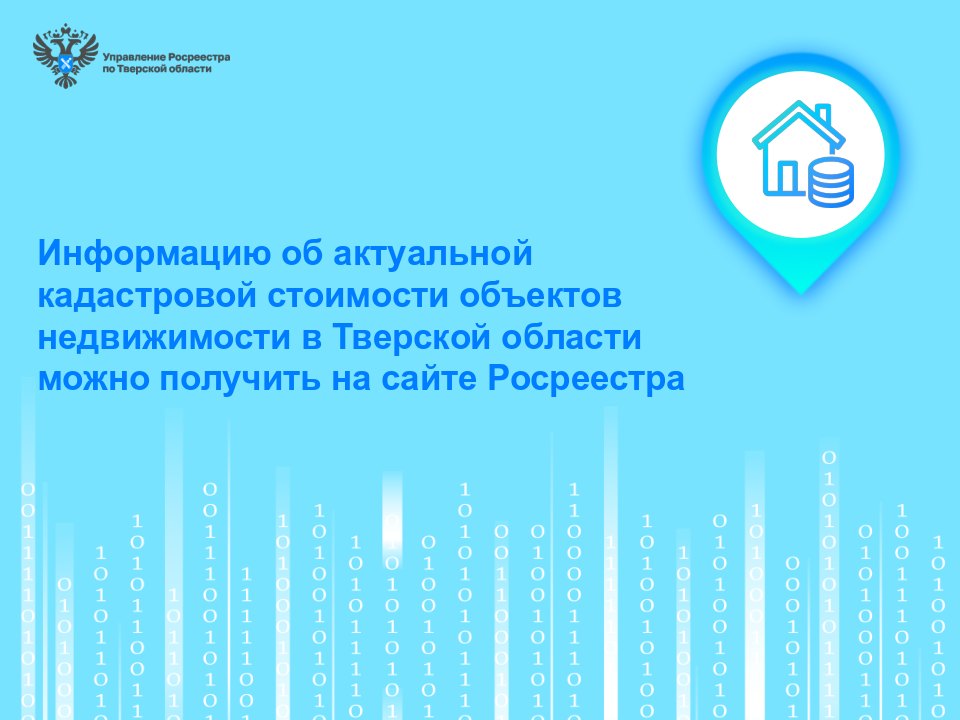 Управление Росреестра
по Тверской области

Информацию об актуальной кадастровой стоимости объектов недвижимости в Тверской области можно получить на сайте Росреестра